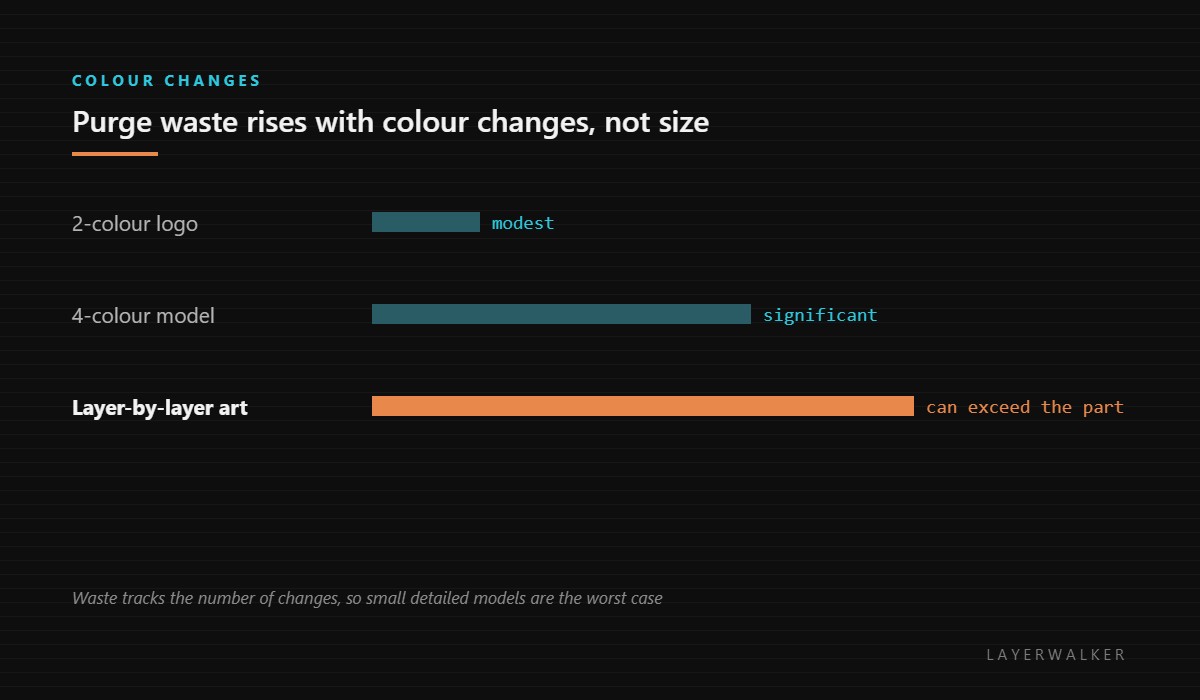 COLOUR CHANGES

Purge waste rises with colour changes, not size

2-colour logo modest

4-colour model significant

Layer-by-layer art can exceed the part

Waste tracks the number of changes, so small detailed models are the worst case

LAYERWALKER